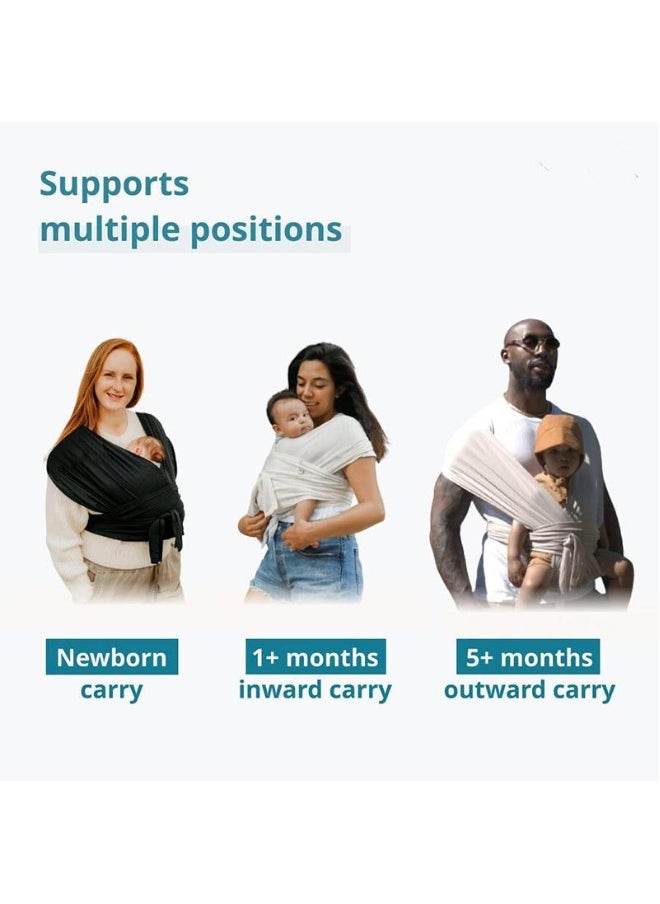 Supports multiple positions

Newborn carry

1+ months inward carry

5+ months outward carry